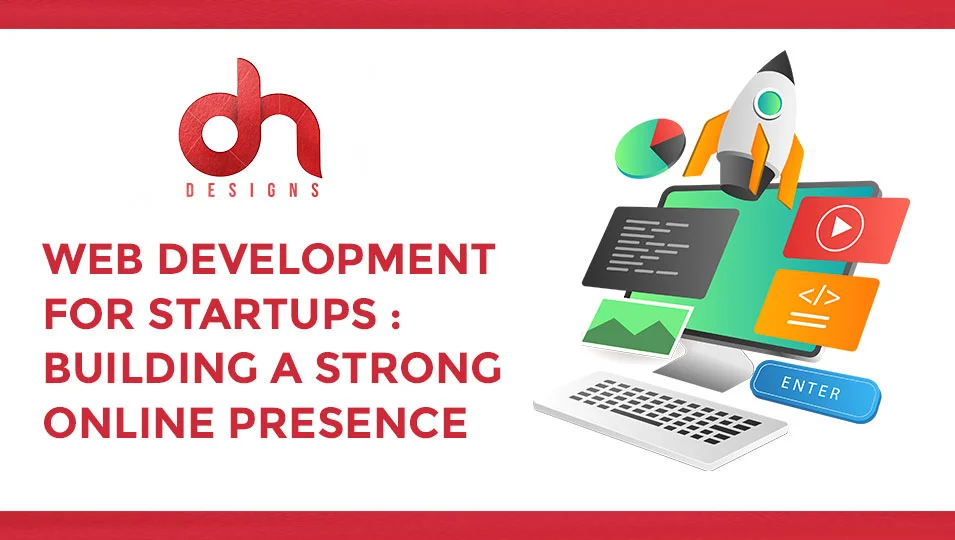 dh
DESIGNS

WEB DEVELOPMENT FOR STARTUPS : BUILDING A STRONG ONLINE PRESENCE

</>

ENTER